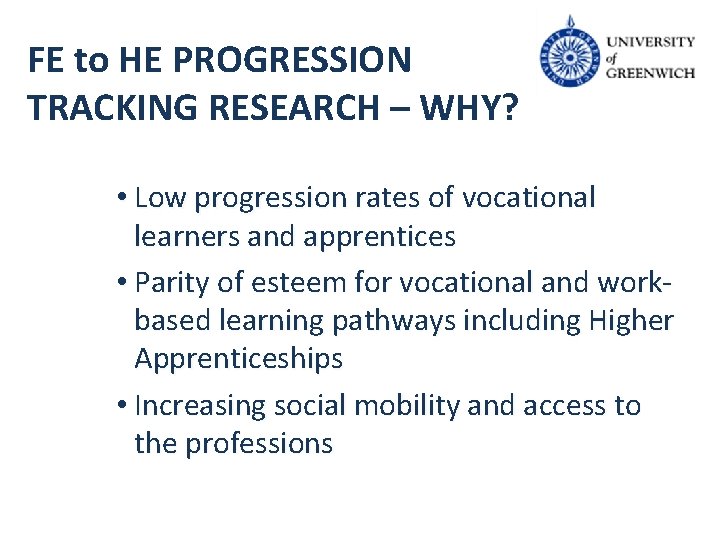 FE to HE PROGRESSION TRACKING RESEARCH – WHY?

UNIVERSITY of GREENWICH

• Low progression rates of vocational learners and apprentices

• Parity of esteem for vocational and work-based learning pathways including Higher Apprenticeships

• Increasing social mobility and access to the professions